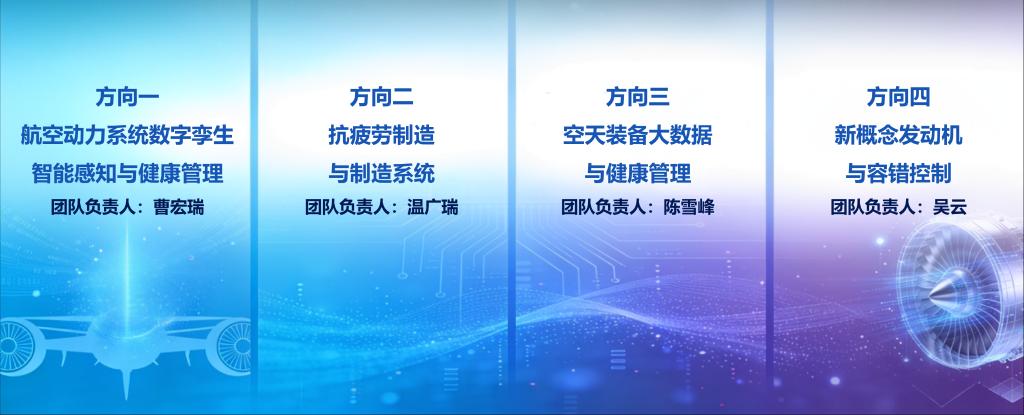 方向一
航空动力系统数字孪生
智能感知与健康管理
团队负责人：曹宏瑞

方向二
抗疲劳制造
与制造系统
团队负责人：温广瑞

方向三
空天装备大数据
与健康管理
团队负责人：陈雪峰

方向四
新概念发动机
与容错控制
团队负责人：吴云